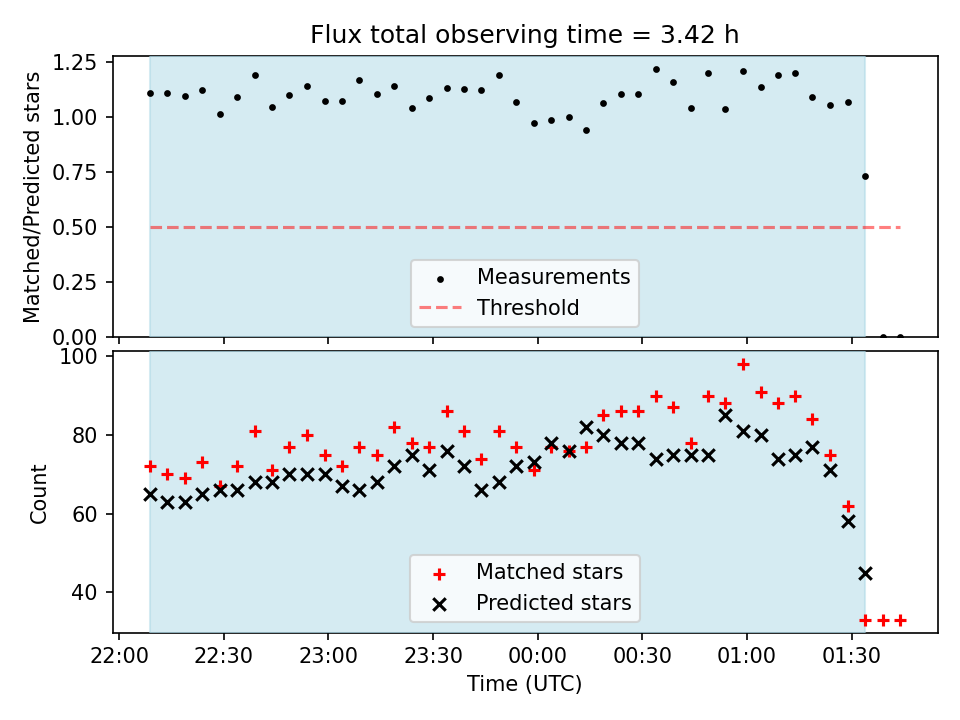 Flux total observing time = 3.42 h

Matched/Predicted stars

1.25
1.00
0.75
0.50
0.25
0.00

Measurements
Threshold

Count

100
80
60
40

Matched stars
Predicted stars

22:00 22:30 23:00 23:30 00:00 00:30 01:00 01:30

Time (UTC)